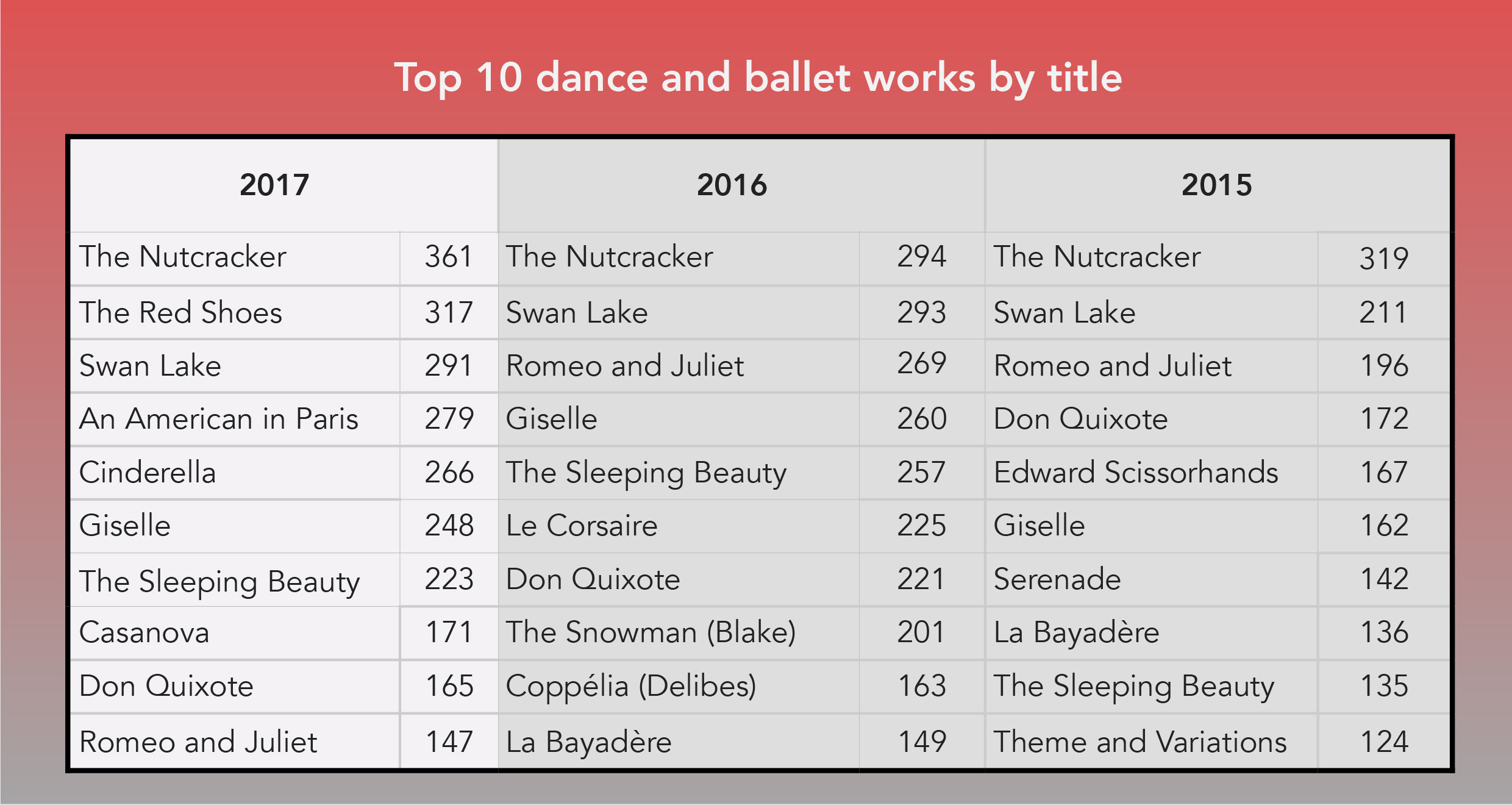 Top 10 dance and ballet works by title

| 2017 | | 2016 | | 2015 | |
|---|---|---|---|---|---|
| The Nutcracker | 361 | The Nutcracker | 294 | The Nutcracker | 319 |
| The Red Shoes | 317 | Swan Lake | 293 | Swan Lake | 211 |
| Swan Lake | 291 | Romeo and Juliet | 269 | Romeo and Juliet | 196 |
| An American in Paris | 279 | Giselle | 260 | Don Quixote | 172 |
| Cinderella | 266 | The Sleeping Beauty | 257 | Edward Scissorhands | 167 |
| Giselle | 248 | Le Corsaire | 225 | Giselle | 162 |
| The Sleeping Beauty | 223 | Don Quixote | 221 | Serenade | 142 |
| Casanova | 171 | The Snowman (Blake) | 201 | La Bayadère | 136 |
| Don Quixote | 165 | Coppélia (Delibes) | 163 | The Sleeping Beauty | 135 |
| Romeo and Juliet | 147 | La Bayadère | 149 | Theme and Variations | 124 |